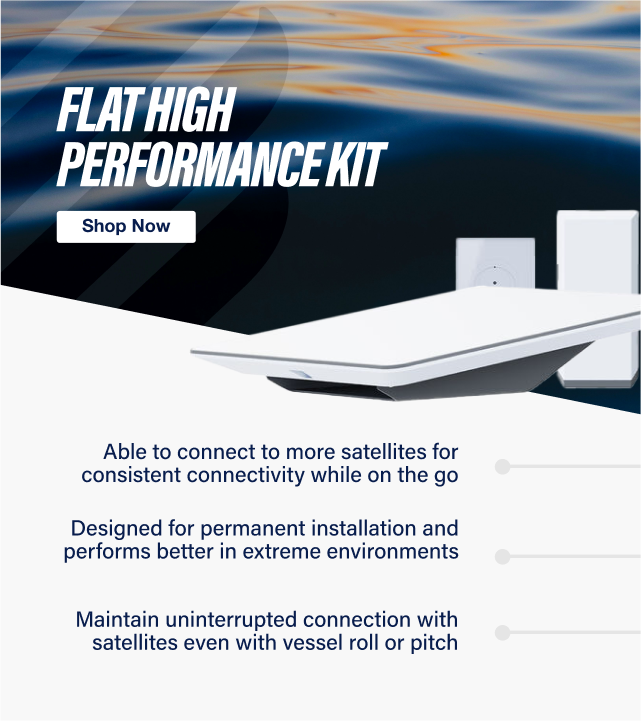 FLAT HIGH PERFORMANCE KIT

Shop Now

Able to connect to more satellites for consistent connectivity while on the go

Designed for permanent installation and performs better in extreme environments

Maintain uninterrupted connection with satellites even with vessel roll or pitch